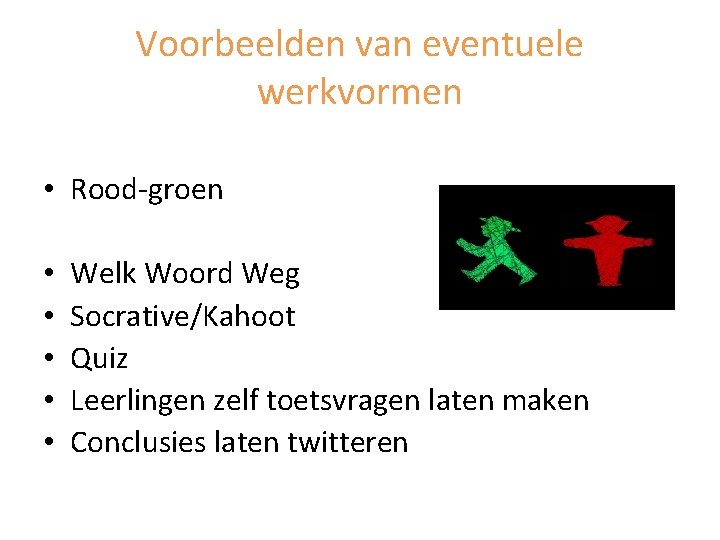 Voorbeelden van eventuele werkvormen

• Rood-groen

• Welk Woord Weg
• Socrative/Kahoot
• Quiz
• Leerlingen zelf toetsvragen laten maken
• Conclusies laten twitteren